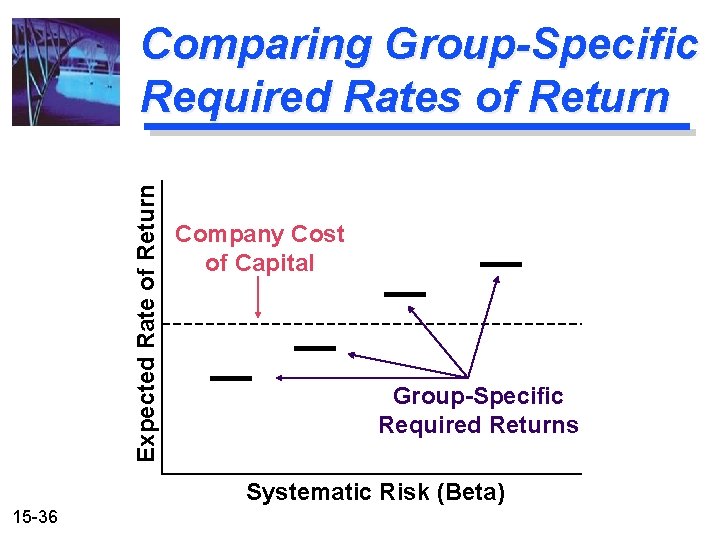 Comparing Group-Specific Required Rates of Return

Expected Rate of Return

Company Cost of Capital

Group-Specific Required Returns

Systematic Risk (Beta)

15-36